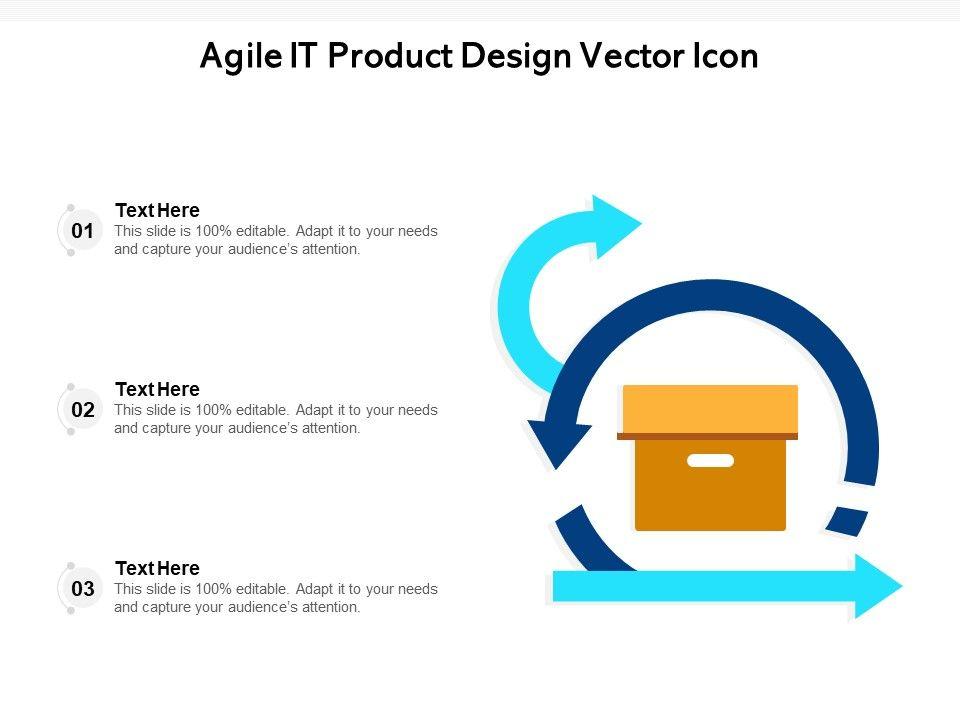 Agile IT Product Design Vector Icon

01
Text Here
This slide is 100% editable. Adapt it to your needs and capture your audience's attention.

02
Text Here
This slide is 100% editable. Adapt it to your needs and capture your audience's attention.

03
Text Here
This slide is 100% editable. Adapt it to your needs and capture your audience's attention.